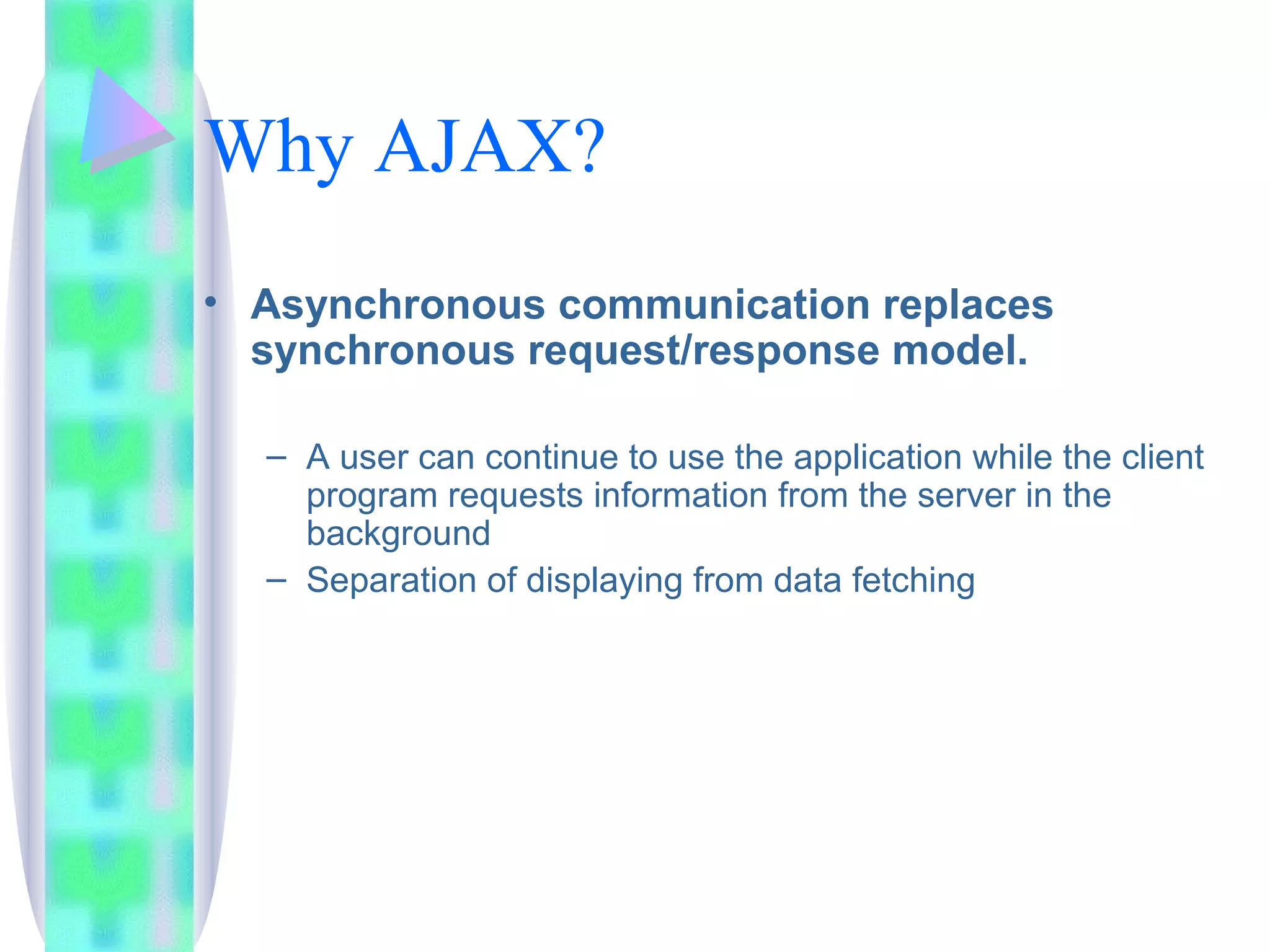 Why AJAX?

• Asynchronous communication replaces synchronous request/response model.

– A user can continue to use the application while the client program requests information from the server in the background

– Separation of displaying from data fetching